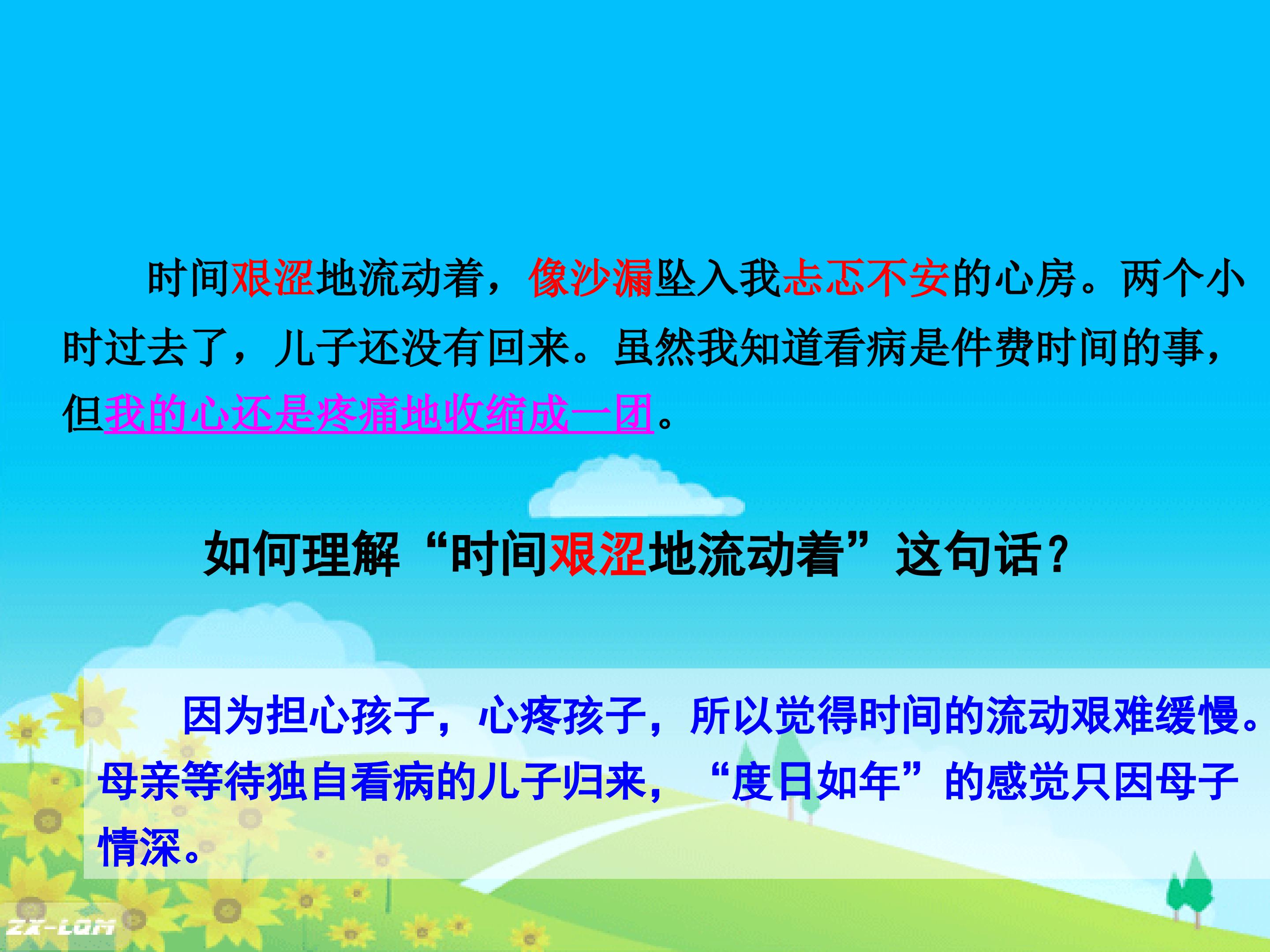 时间艰涩地流动着，像沙漏坠入我忐忑不安的心房。两个小时过去了，儿子还没有回来。虽然我知道看病是件费时间的事，但我的心还是疼痛地收缩成一团。

如何理解“时间艰涩地流动着”这句话？

因为担心孩子，心疼孩子，所以觉得时间的流动艰难缓慢。母亲等待独自看病的儿子归来，“度日如年”的感觉只因母子情深。

ZX-LQM